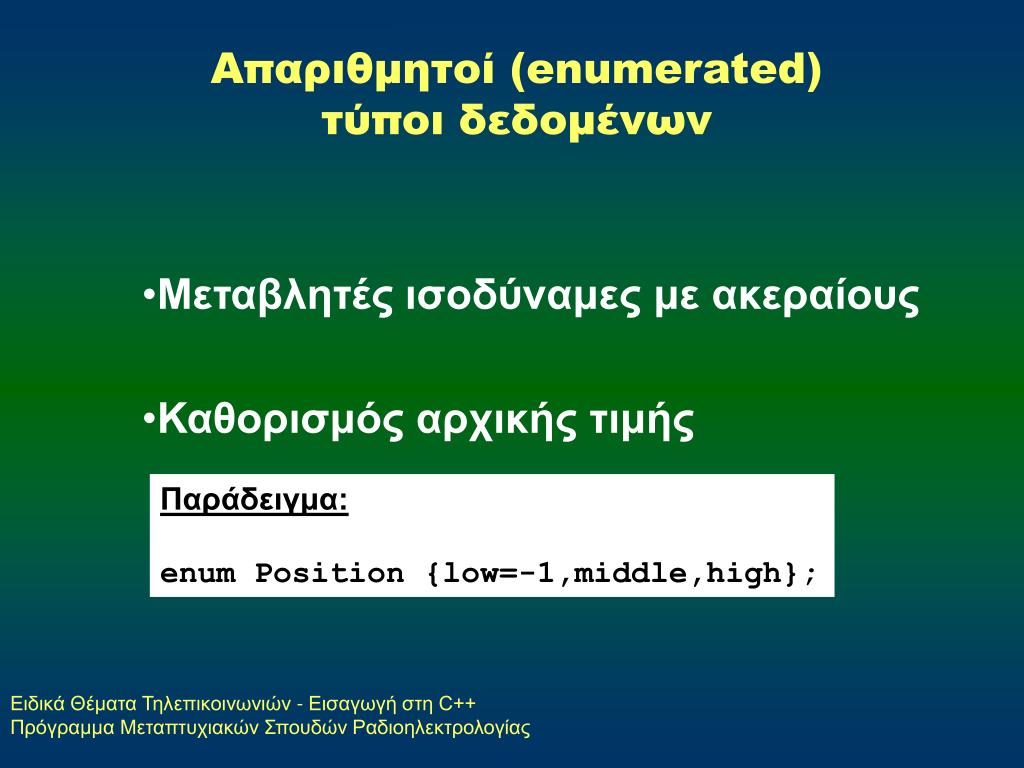 Απαριθμητοί (enumerated) τύποι δεδομένων

•Μεταβλητές ισοδύναμες με ακεραίους

•Καθορισμός αρχικής τιμής

Παράδειγμα:

enum Position {low=-1,middle,high};

Ειδικά Θέματα Τηλεπικοινωνιών - Εισαγωγή στη C++
Πρόγραμμα Μεταπτυχιακών Σπουδών Ραδιοηλεκτρολογίας